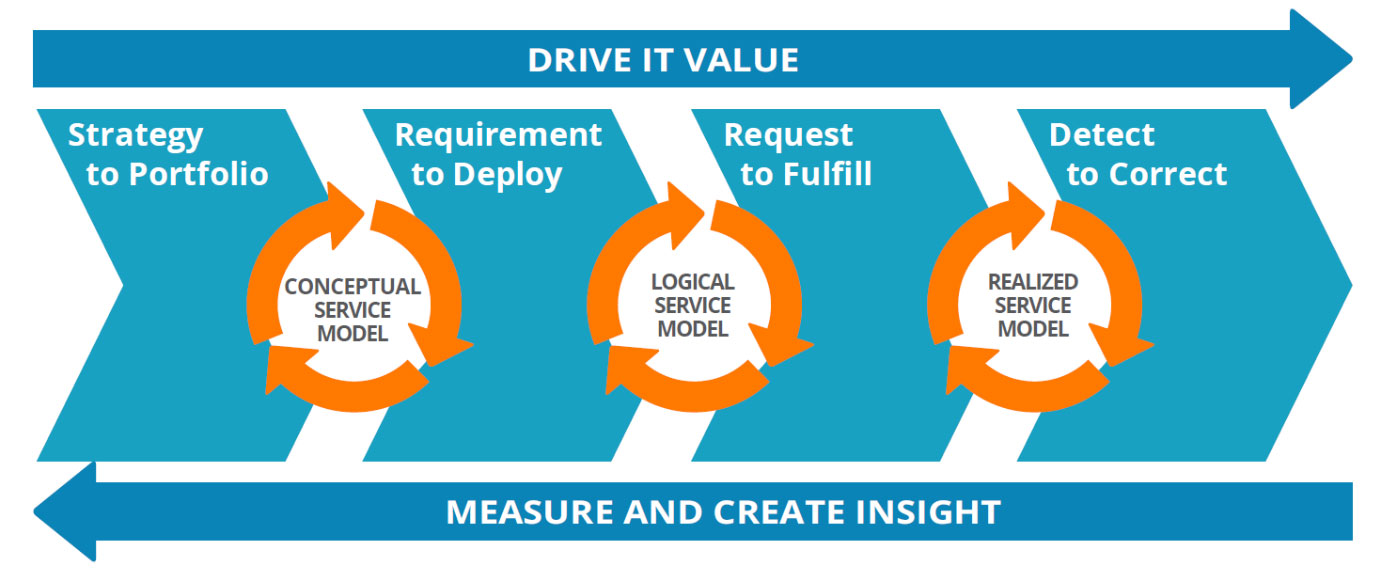 DRIVE IT VALUE

Strategy to Portfolio

CONCEPTUAL SERVICE MODEL

Requirement to Deploy

LOGICAL SERVICE MODEL

Request to Fulfill

REALIZED SERVICE MODEL

Detect to Correct

MEASURE AND CREATE INSIGHT